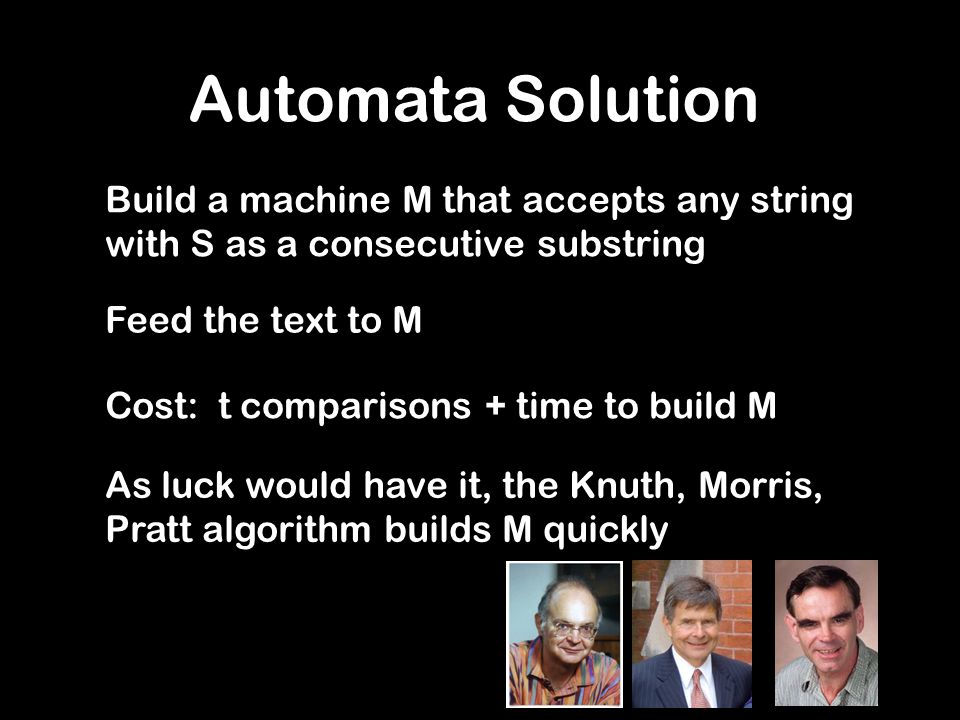 Automata Solution

Build a machine M that accepts any string with S as a consecutive substring

Feed the text to M

Cost: t comparisons + time to build M

As luck would have it, the Knuth, Morris, Pratt algorithm builds M quickly